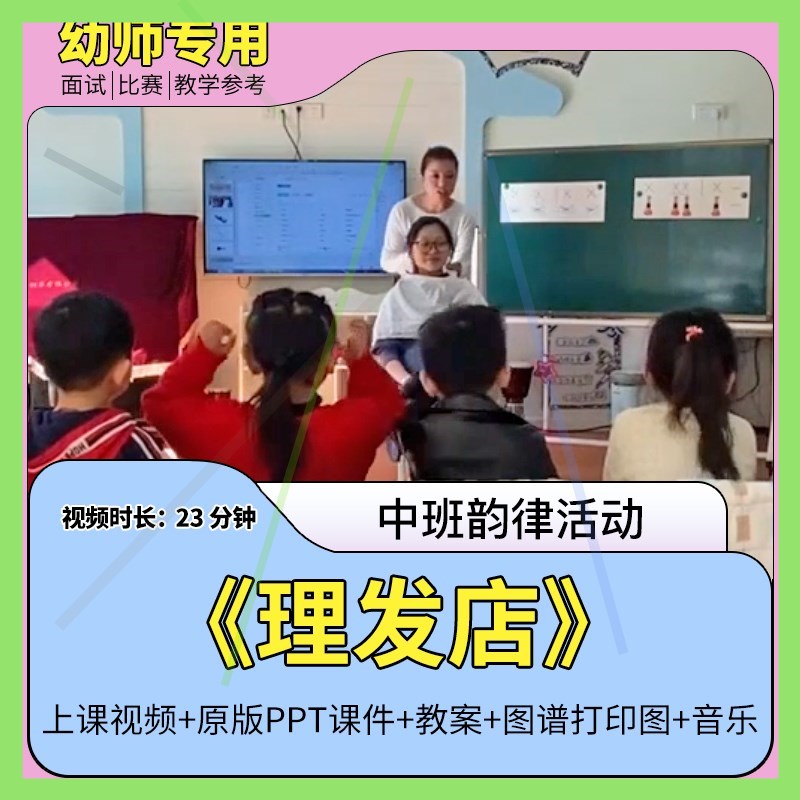 幼师专用
面试|比赛|教学参考

视频时长：23 分钟

中班韵律活动

《理发店》

上课视频+原版PPT课件+教案+图谱打印图+音乐